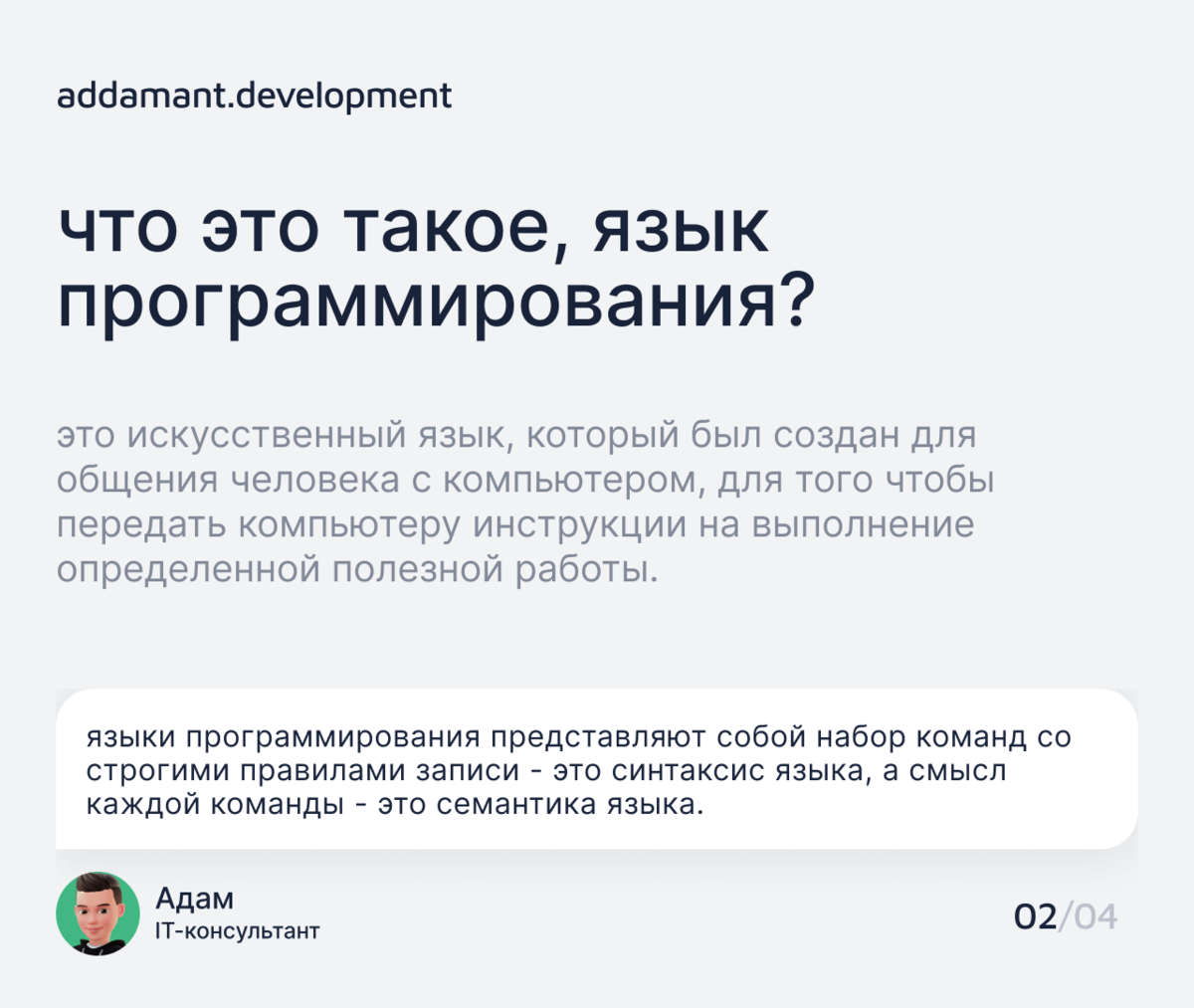 addamant.development

что это такое, язык программирования?

это искусственный язык, который был создан для общения человека с компьютером, для того чтобы передать компьютеру инструкции на выполнение определенной полезной работы.

языки программирования представляют собой набор команд со строгими правилами записи - это синтаксис языка, а смысл каждой команды - это семантика языка.

Адам
IT-консультант

02/04